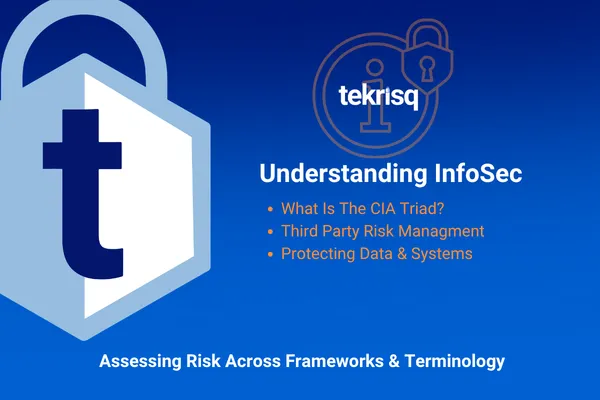 t

tekrisq

Understanding InfoSec

• What Is The CIA Triad?
• Third Party Risk Managment
• Protecting Data & Systems

Assessing Risk Across Frameworks & Terminology